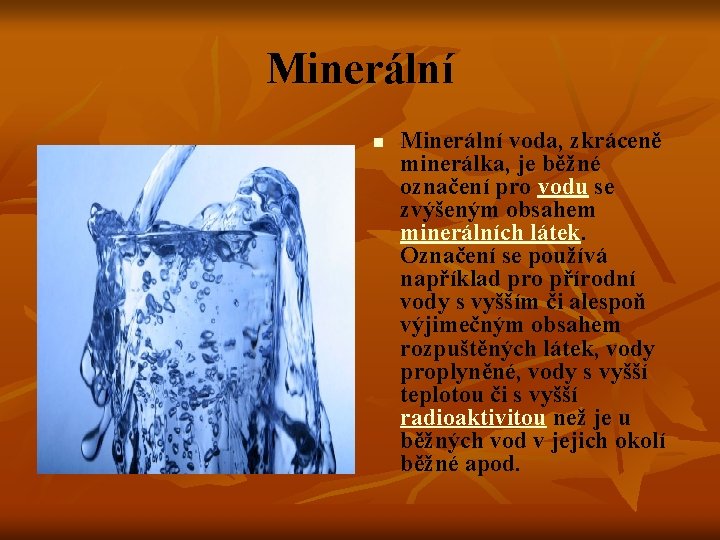 Minerální

Minerální voda, zkráceně minerálka, je běžné označení pro vodu se zvýšeným obsahem minerálních látek. Označení se používá například pro přírodní vody s vyšším či alespoň výjimečným obsahem rozpuštěných látek, vody proplyněné, vody s vyšší teplotou či s vyšší radioaktivitou než je u běžných vod v jejich okolí běžné apod.